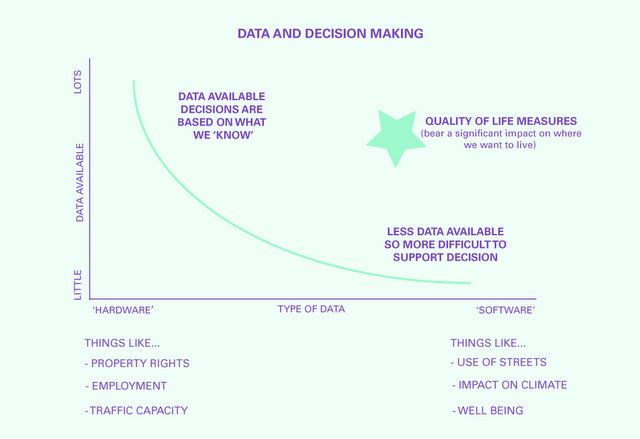 DATA AND DECISION MAKING

LOTS

DATA AVAILABLE

LITTLE

DATA AVAILABLE DECISIONS ARE BASED ON WHAT WE 'KNOW'

QUALITY OF LIFE MEASURES (bear a significant impact on where we want to live)

LESS DATA AVAILABLE SO MORE DIFFICULT TO SUPPORT DECISION

'HARDWARE'

TYPE OF DATA

'SOFTWARE'

THINGS LIKE...
- PROPERTY RIGHTS
- EMPLOYMENT
-TRAFFIC CAPACITY

THINGS LIKE...
- USE OF STREETS
- IMPACT ON CLIMATE
-WELL BEING